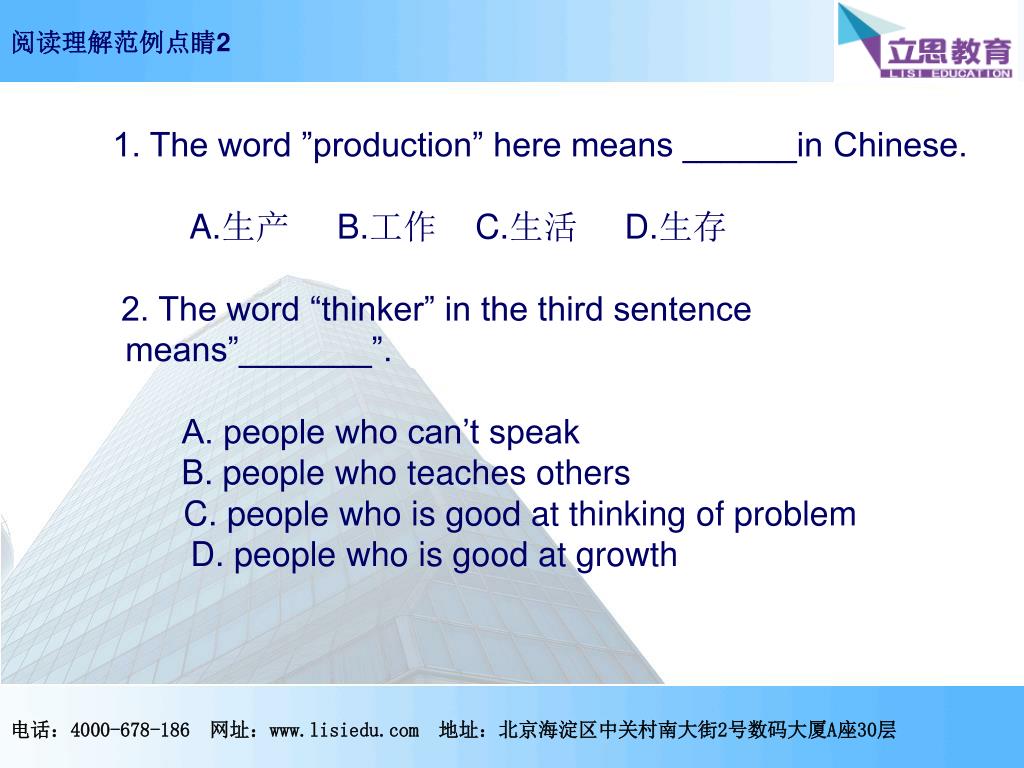 阅读理解范例点睛2

立思教育
LISI EDUCATION

1. The word ”production” here means ______in Chinese.

A.生产　B.工作　C.生活　D.生存

2. The word “thinker” in the third sentence means”_______”.

A. people who can’t speak
B. people who teaches others
C. people who is good at thinking of problem
D. people who is good at growth

电话：4000-678-186　网址：www.lisiedu.com　地址：北京海淀区中关村南大街2号数码大厦A座30层